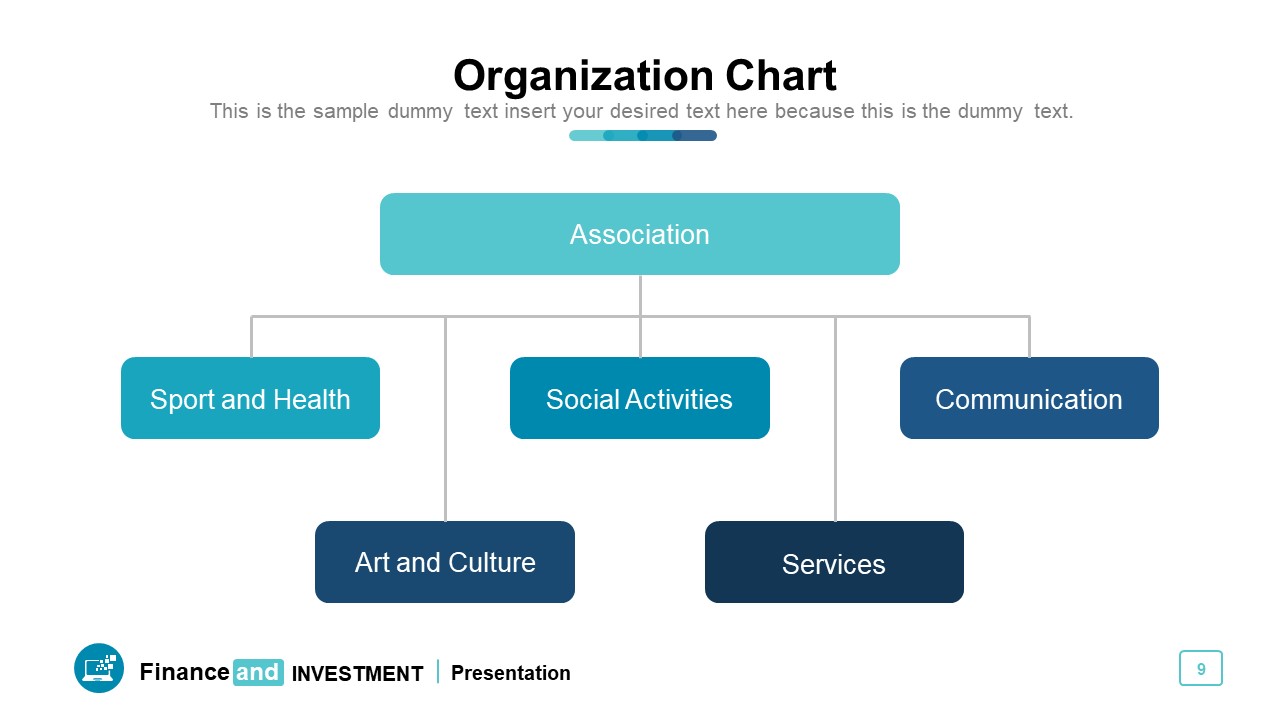 Organization Chart

This is the sample dummy text insert your desired text here because this is the dummy text.

Association

Sport and Health

Social Activities

Communication

Art and Culture

Services

Finance and INVESTMENT | Presentation

9